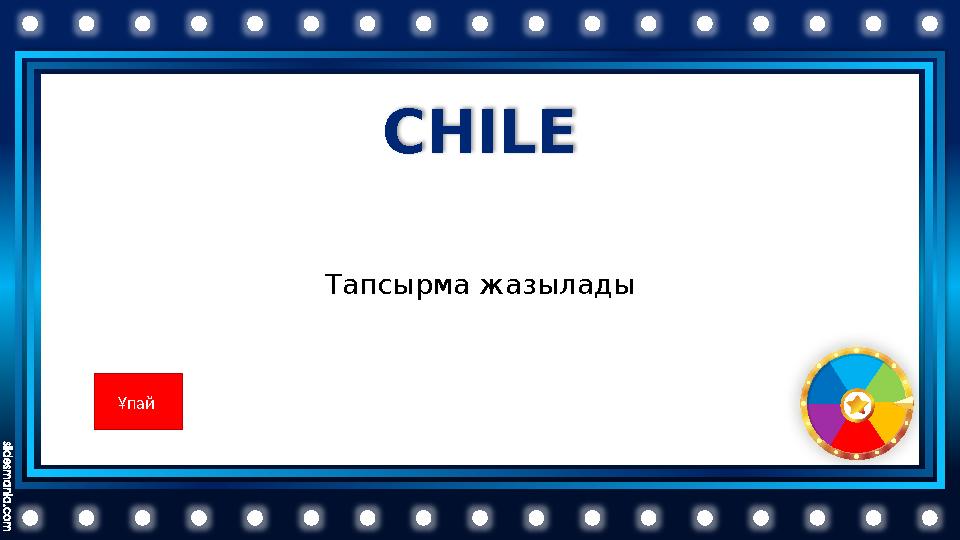 CHILE

Тапсырма жазылады

Ұпай

slidesmania.com